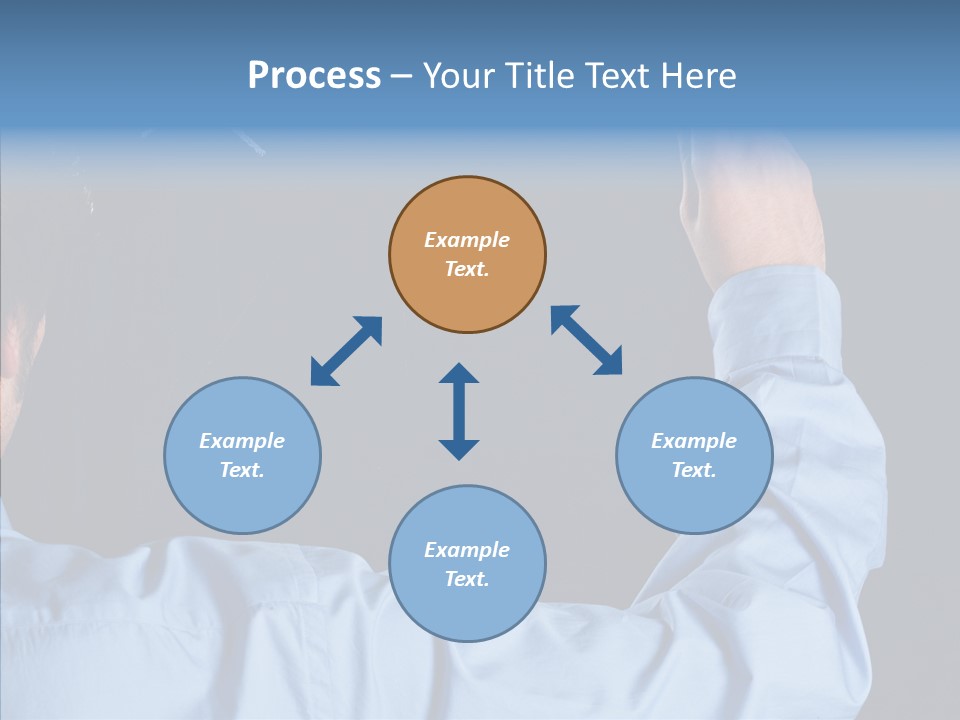 Process – Your Title Text Here

Example Text.

Example Text.

Example Text.

Example Text.